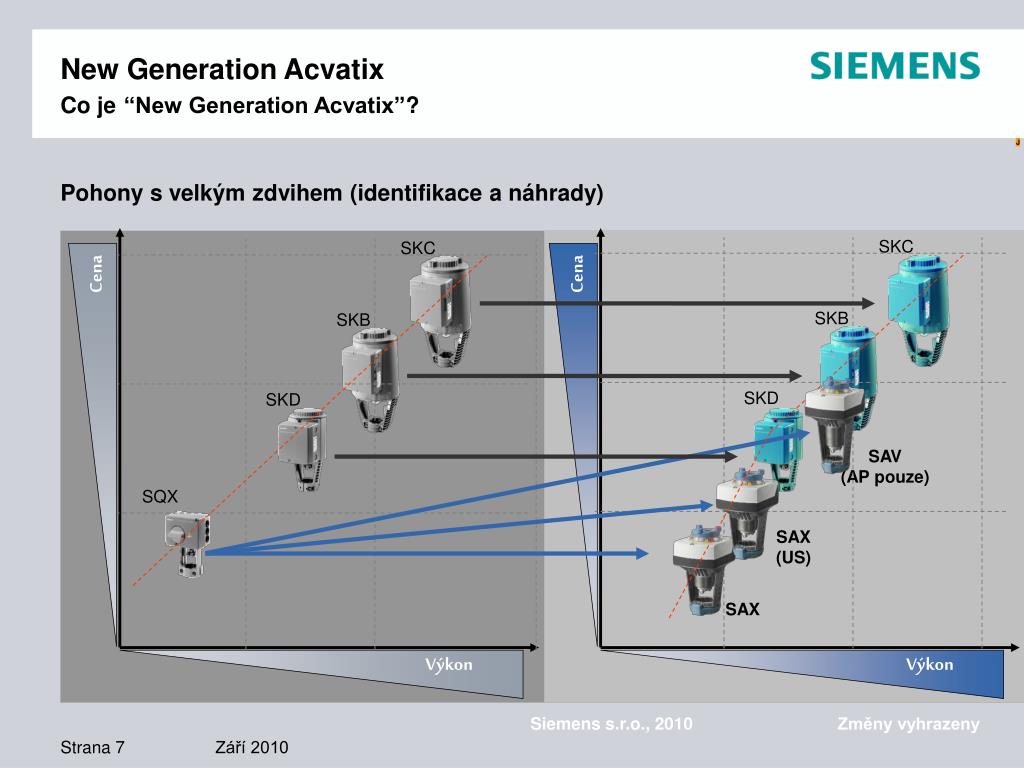 New Generation Acvatix
Co je “New Generation Acvatix”?

SIEMENS

Pohony s velkým zdvihem (identifikace a náhrady)

Cena

SKC

SKB

SKD

SQX

Výkon

Cena

SKC

SKB

SKD

SAV
(AP pouze)

SAX
(US)

SAX

Výkon

Siemens s.r.o., 2010

Změny vyhrazeny

Strana 7

Září 2010